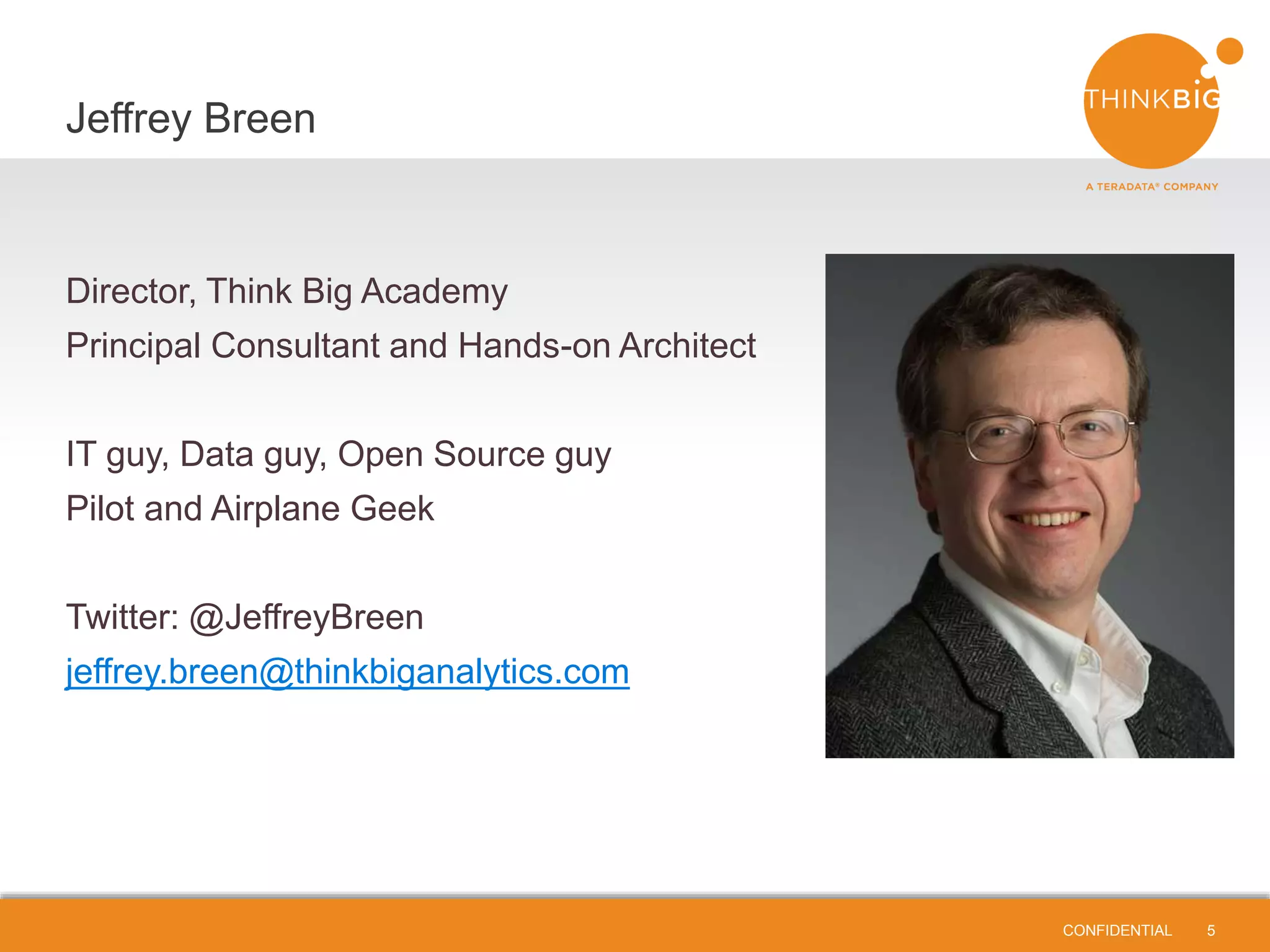 Jeffrey Breen

THINKBIG

A TERADATA® COMPANY

Director, Think Big Academy
Principal Consultant and Hands-on Architect

IT guy, Data guy, Open Source guy
Pilot and Airplane Geek

Twitter: @JeffreyBreen
jeffrey.breen@thinkbiganalytics.com

CONFIDENTIAL 5